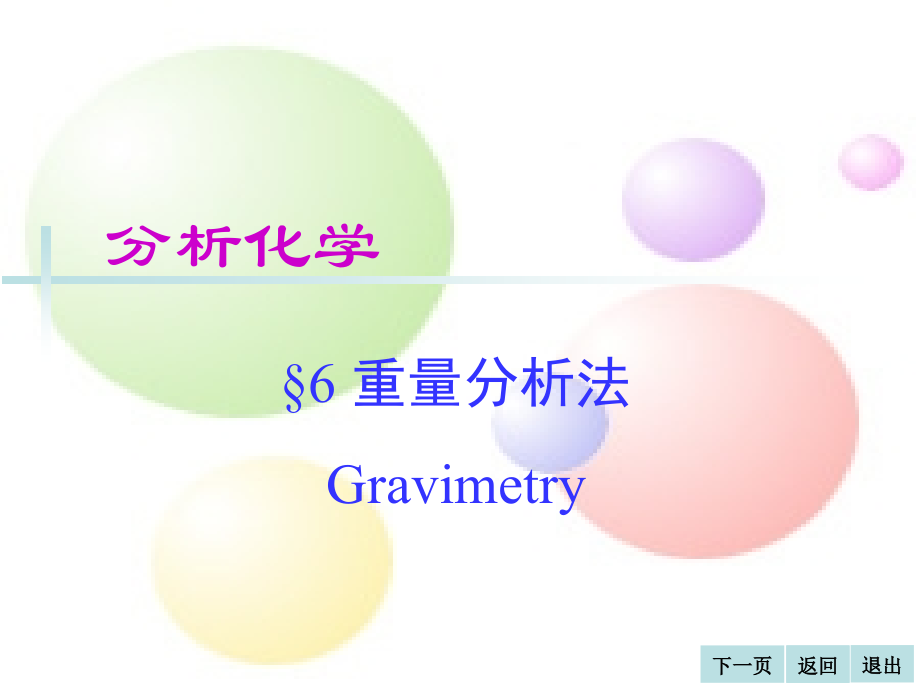 分析化学

§6 重量分析法

Gravimetry

下一页 返回 退出